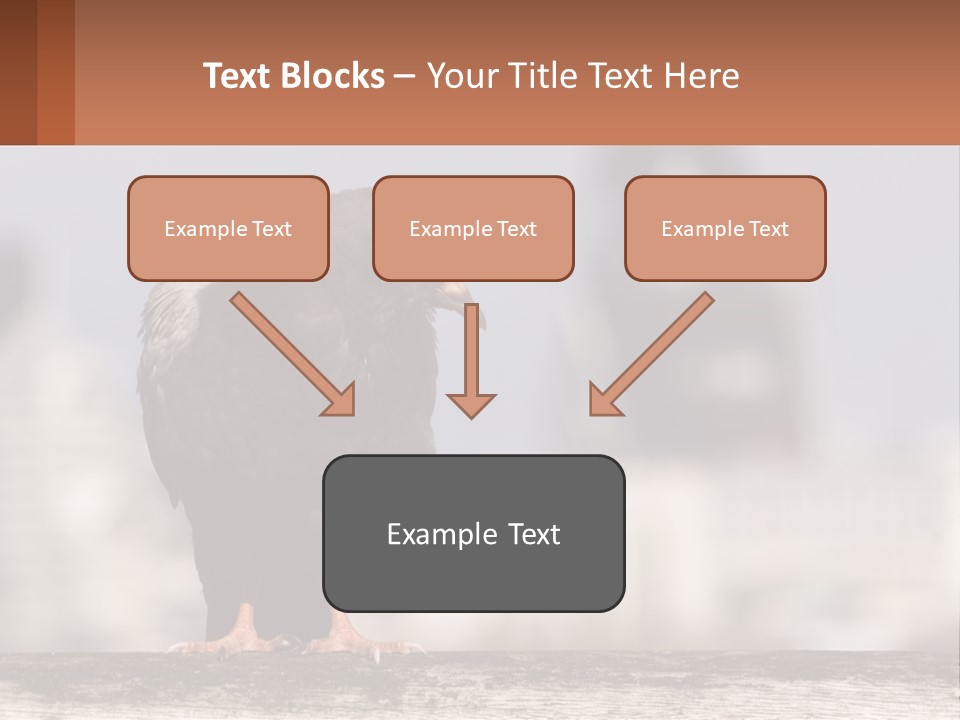 Text Blocks – Your Title Text Here

Example Text

Example Text

Example Text

Example Text